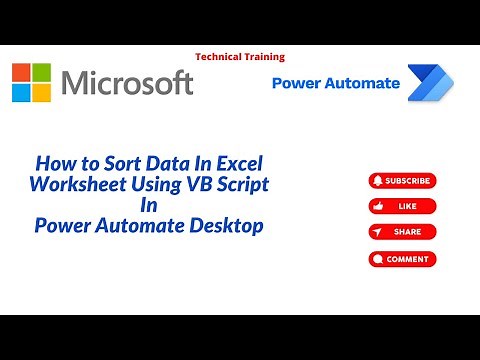 Technical Training

Microsoft

Power Automate

How to Sort Data In Excel Worksheet Using VB Script In Power Automate Desktop

SUBSCRIBE

LIKE

SHARE

COMMENT